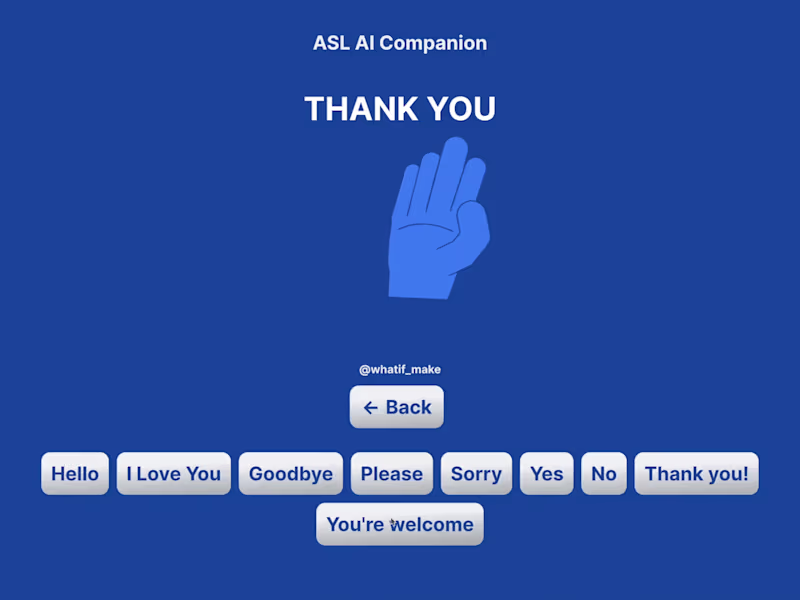 ASL AI Companion

THANK YOU

@whatif_make

← Back

Hello I Love You Goodbye Please Sorry Yes No Thank you!

You're welcome